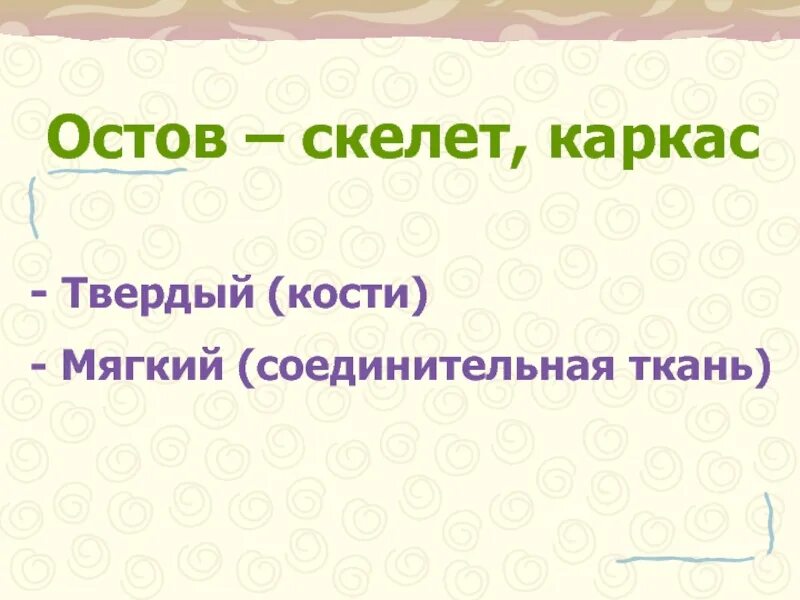 Остов – скелет, каркас

- Твердый (кости)

- Мягкий (соединительная ткань)